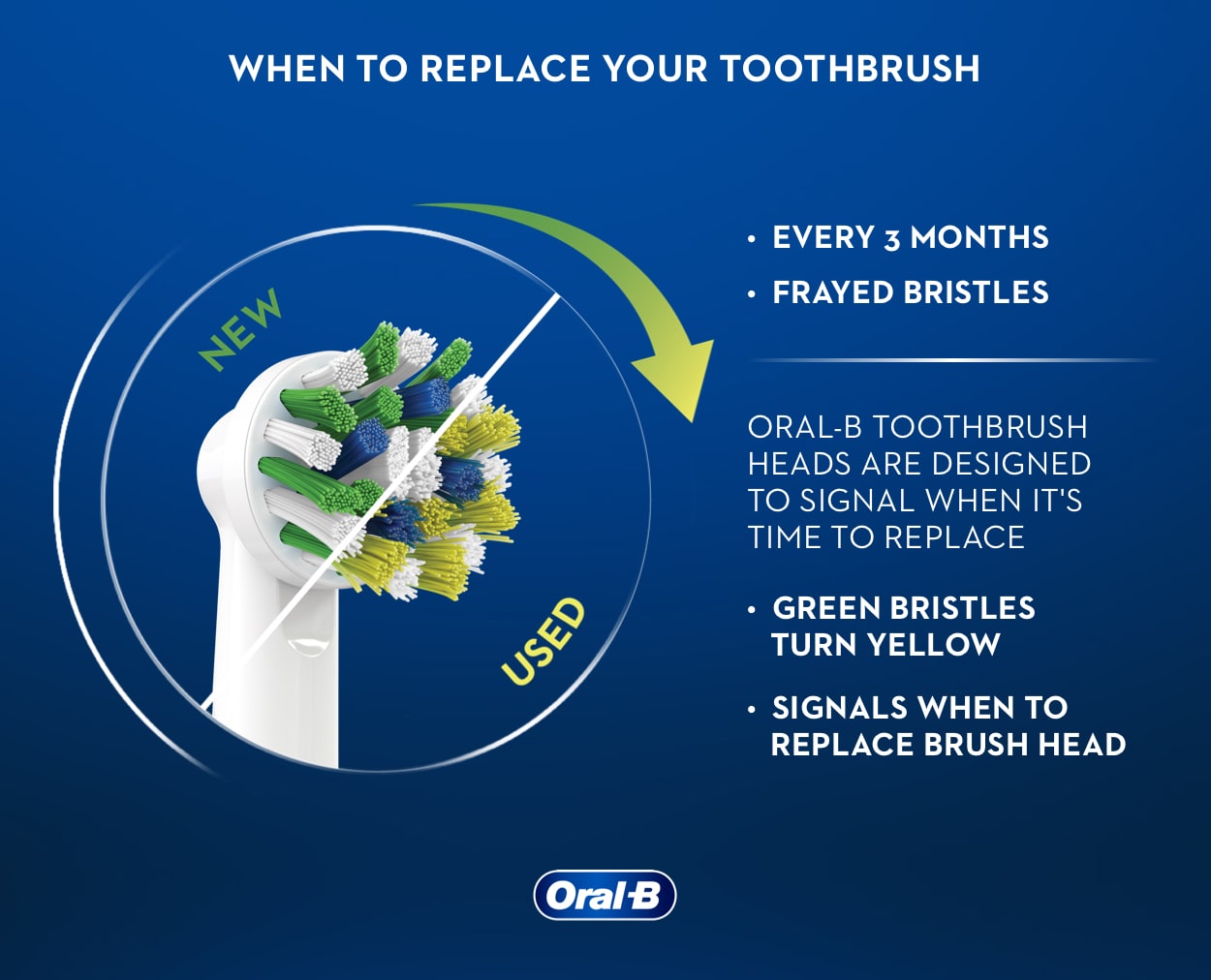 WHEN TO REPLACE YOUR TOOTHBRUSH

NEW

USED

• EVERY 3 MONTHS

• FRAYED BRISTLES

ORAL-B TOOTHBRUSH HEADS ARE DESIGNED TO SIGNAL WHEN IT'S TIME TO REPLACE

• GREEN BRISTLES TURN YELLOW

• SIGNALS WHEN TO REPLACE BRUSH HEAD

Oral-B